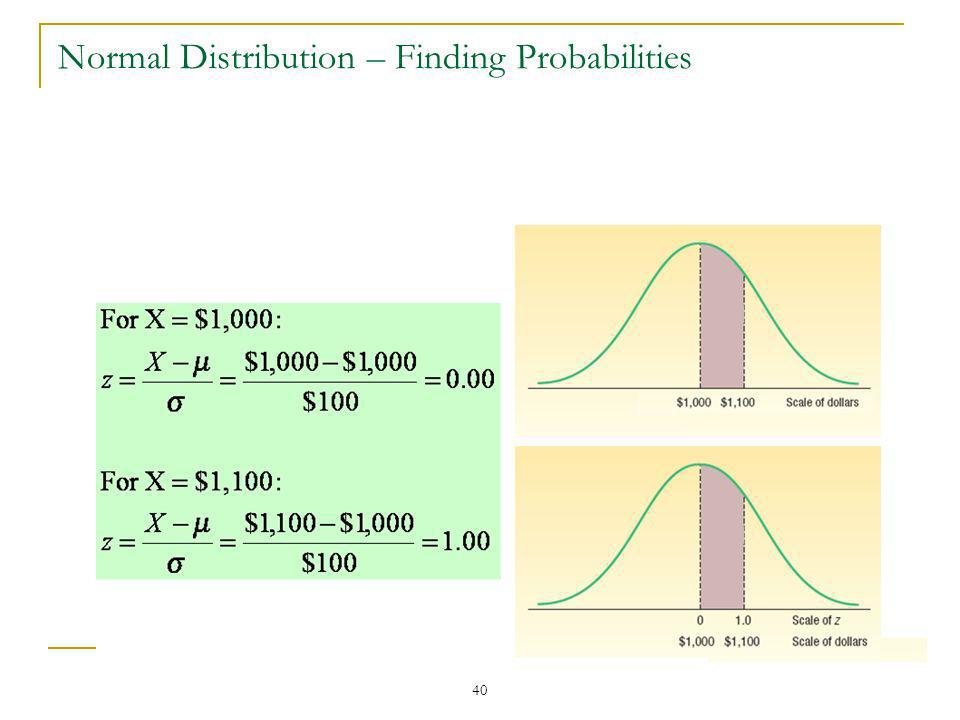 Normal Distribution – Finding Probabilities

For X = \$1,000:

$z = \frac{X - \mu}{\sigma} = \frac{\$1,000 - \$1,000}{\$100} = 0.00$

For X = \$1,100:

$z = \frac{X - \mu}{\sigma} = \frac{\$1,100 - \$1,000}{\$100} = 1.00$

\$1,000 \$1,100 Scale of dollars

0 1.0 Scale of z

\$1,000 \$1,100 Scale of dollars

40